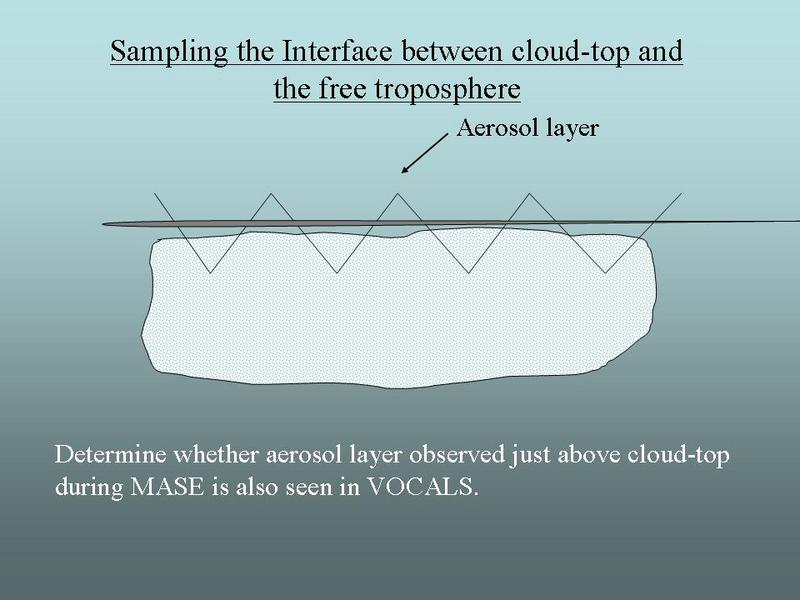 Sampling the Interface between cloud-top and the free troposphere

Aerosol layer

Determine whether aerosol layer observed just above cloud-top during MASE is also seen in VOCALS.